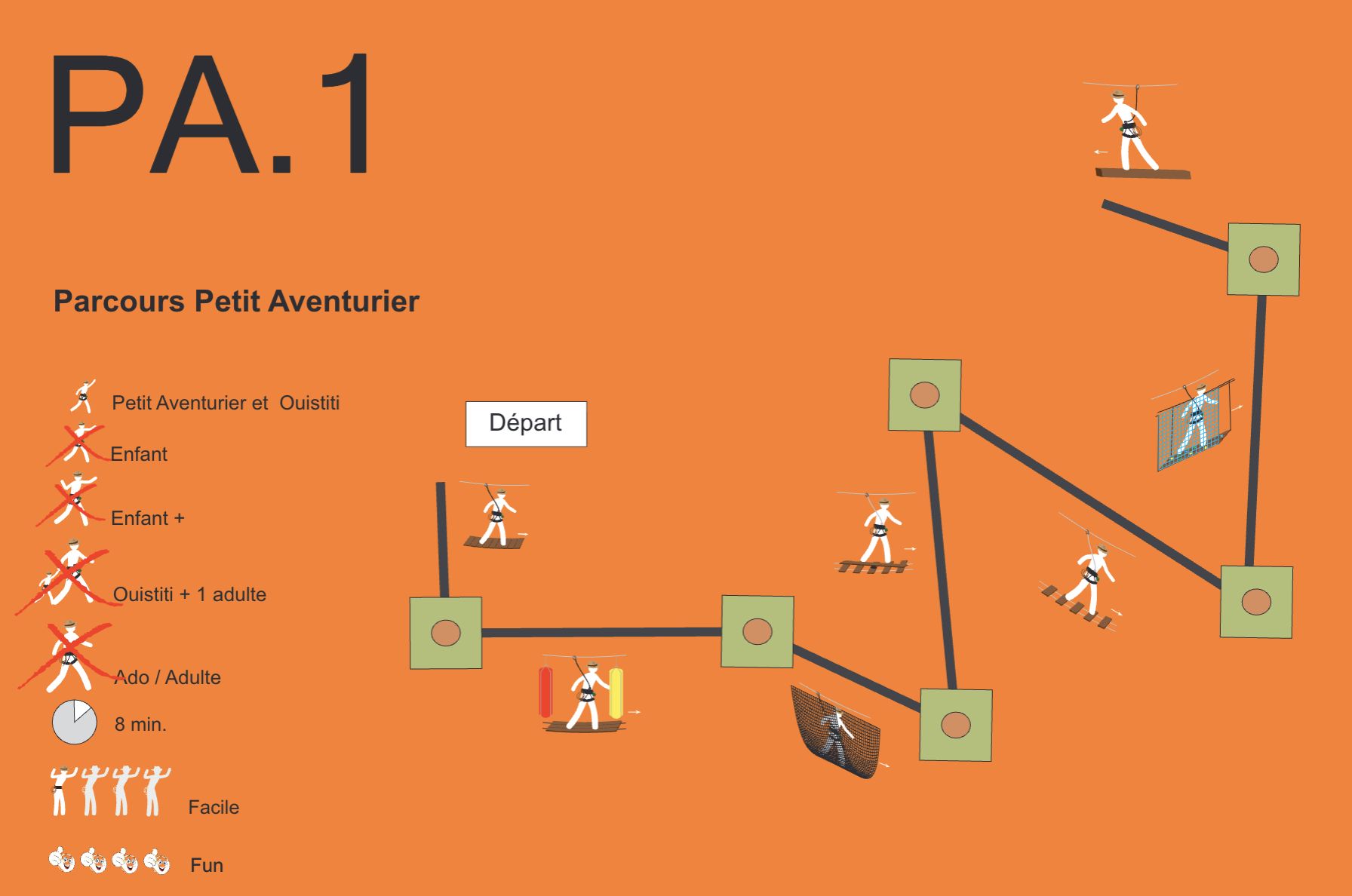 PA.1

Parcours Petit Aventurier

Petit Aventurier et Ouistiti

Enfant

Enfant +

Ouistiti + 1 adulte

Ado / Adulte

8 min.

Facile

Fun

Départ